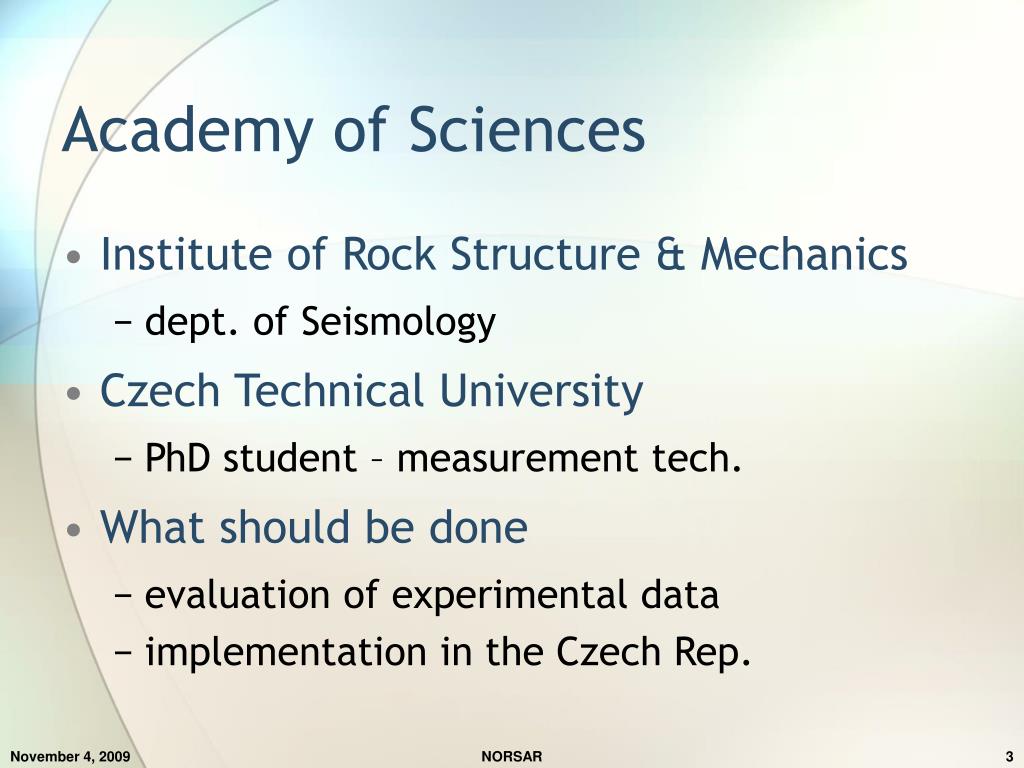 Academy of Sciences

• Institute of Rock Structure & Mechanics
  − dept. of Seismology
• Czech Technical University
  − PhD student – measurement tech.
• What should be done
  − evaluation of experimental data
  − implementation in the Czech Rep.

November 4, 2009
NORSAR
3